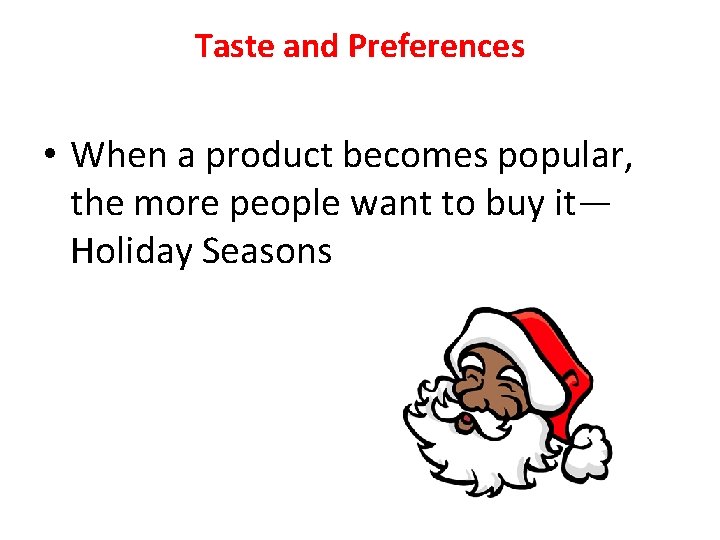 Taste and Preferences

• When a product becomes popular, the more people want to buy it—Holiday Seasons